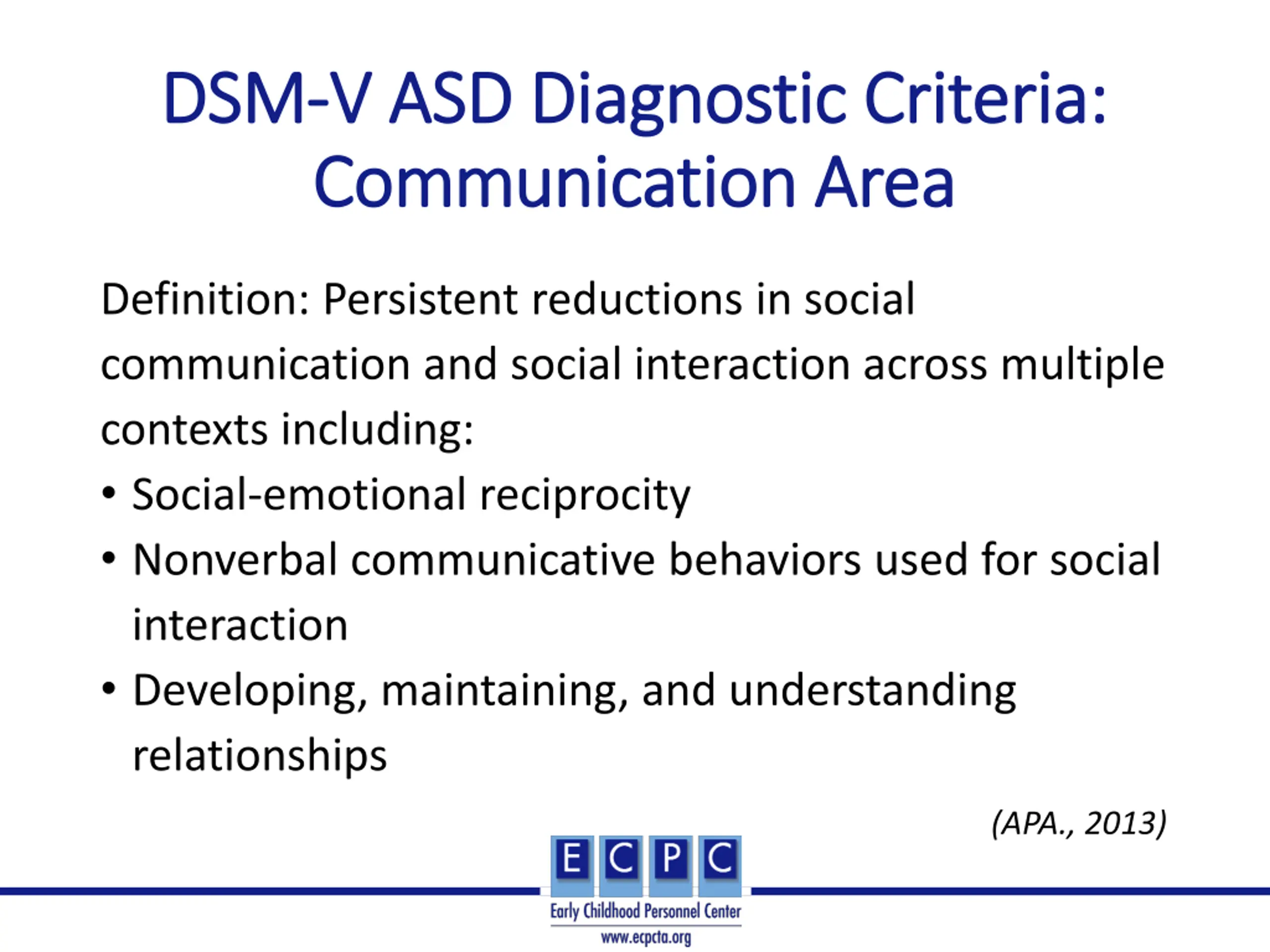 DSM-V ASD Diagnostic Criteria: Communication Area

Definition: Persistent reductions in social communication and social interaction across multiple contexts including:

• Social-emotional reciprocity
• Nonverbal communicative behaviors used for social interaction
• Developing, maintaining, and understanding relationships

(APA., 2013)

E C P C
Early Childhood Personnel Center
www.ecpcta.org